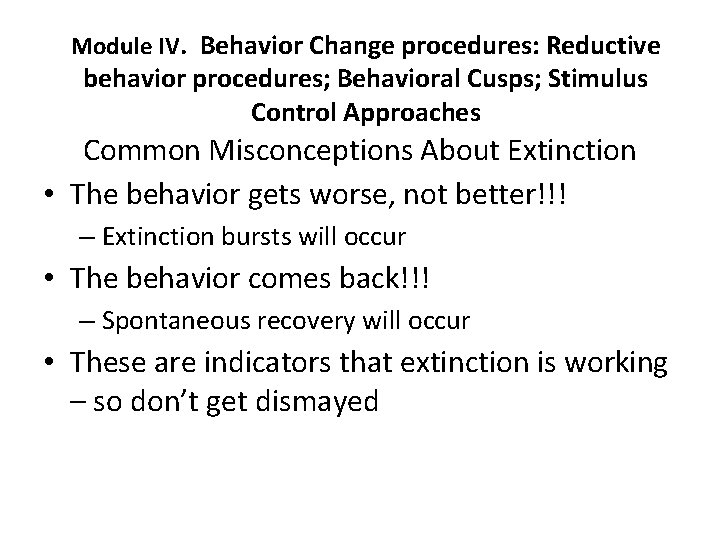 Module IV. Behavior Change procedures: Reductive behavior procedures; Behavioral Cusps; Stimulus Control Approaches

Common Misconceptions About Extinction

• The behavior gets worse, not better!!!
– Extinction bursts will occur

• The behavior comes back!!!
– Spontaneous recovery will occur

• These are indicators that extinction is working – so don't get dismayed